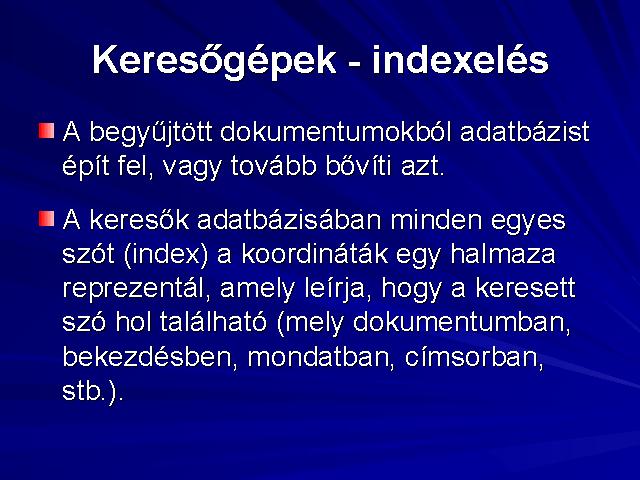 Keresőgépek - indexelés

A begyűjtött dokumentumokból adatbázist épít fel, vagy tovább bővíti azt.

A keresők adatbázisában minden egyes szót (index) a koordináták egy halmaza reprezentál, amely leírja, hogy a keresett szó hol található (mely dokumentumban, bekezdésben, mondatban, címsorban, stb.).